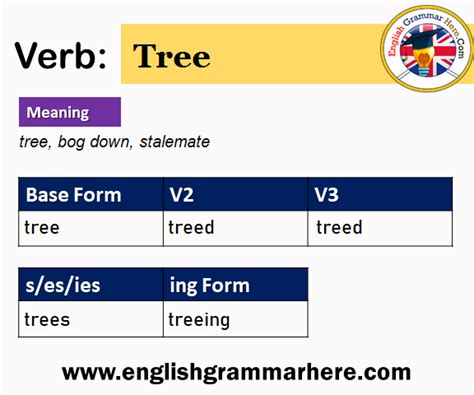 Verb: Tree

English Grammar Here.Com

Meaning

tree, bog down, stalemate

| Base Form | V2 | V3 |
|---|---|---|
| tree | treed | treed |

| s/es/ies | ing Form |
|---|---|
| trees | treeing |

www.englishgrammarhere.com